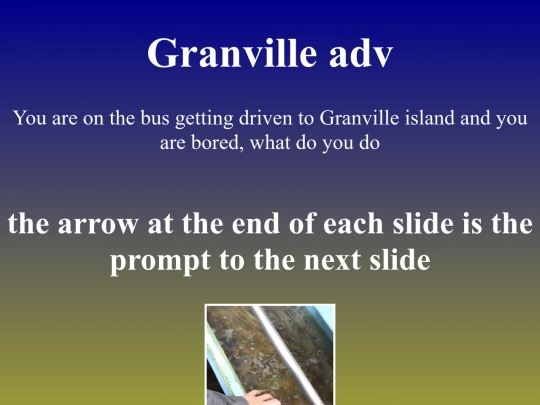 Granville adv

You are on the bus getting driven to Granville island and you are bored, what do you do

the arrow at the end of each slide is the prompt to the next slide